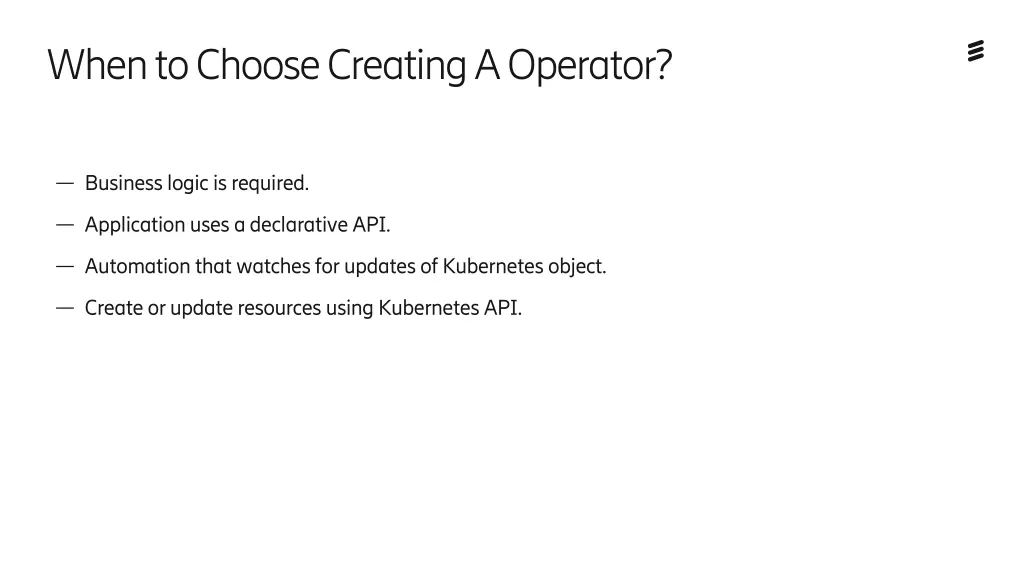 When to Choose Creating A Operator?

— Business logic is required.

— Application uses a declarative API.

— Automation that watches for updates of Kubernetes object.

— Create or update resources using Kubernetes API.